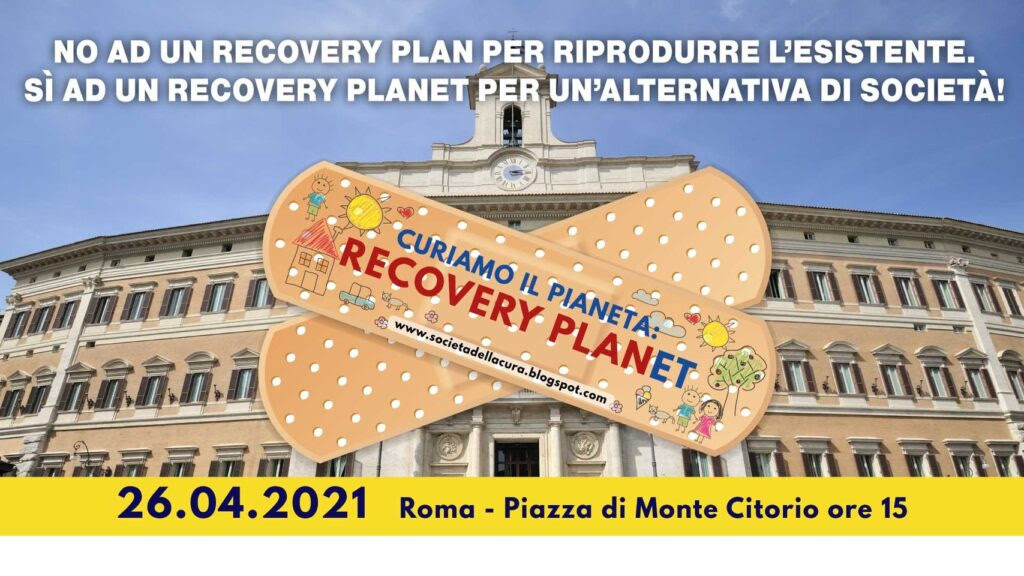 NO AD UN RECOVERY PLAN PER RIPRODURRE L'ESISTENTE.
SÌ AD UN RECOVERY PLANET PER UN'ALTERNATIVA DI SOCIETÀ!

CURIAMO IL PIANETA:
RECOVERY PLANET
www.societadellacura.blogspot.com

26.04.2021 Roma - Piazza di Monte Citorio ore 15